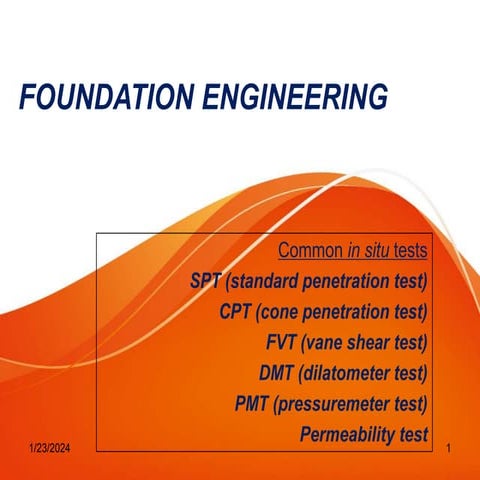 FOUNDATION ENGINEERING

Common in situ tests
SPT (standard penetration test)
CPT (cone penetration test)
FVT (vane shear test)
DMT (dilatometer test)
PMT (pressuremeter test)
Permeability test

1/23/2024

1